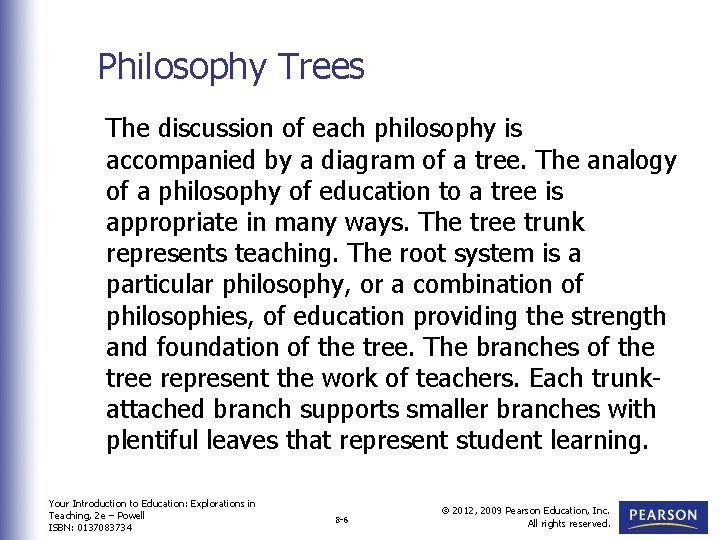 Philosophy Trees

The discussion of each philosophy is accompanied by a diagram of a tree. The analogy of a philosophy of education to a tree is appropriate in many ways. The tree trunk represents teaching. The root system is a particular philosophy, or a combination of philosophies, of education providing the strength and foundation of the tree. The branches of the tree represent the work of teachers. Each trunk-attached branch supports smaller branches with plentiful leaves that represent student learning.

Your Introduction to Education: Explorations in Teaching, 2e – Powell
ISBN: 0137083734

8-6

© 2012, 2009 Pearson Education, Inc.
All rights reserved.

PEARSON